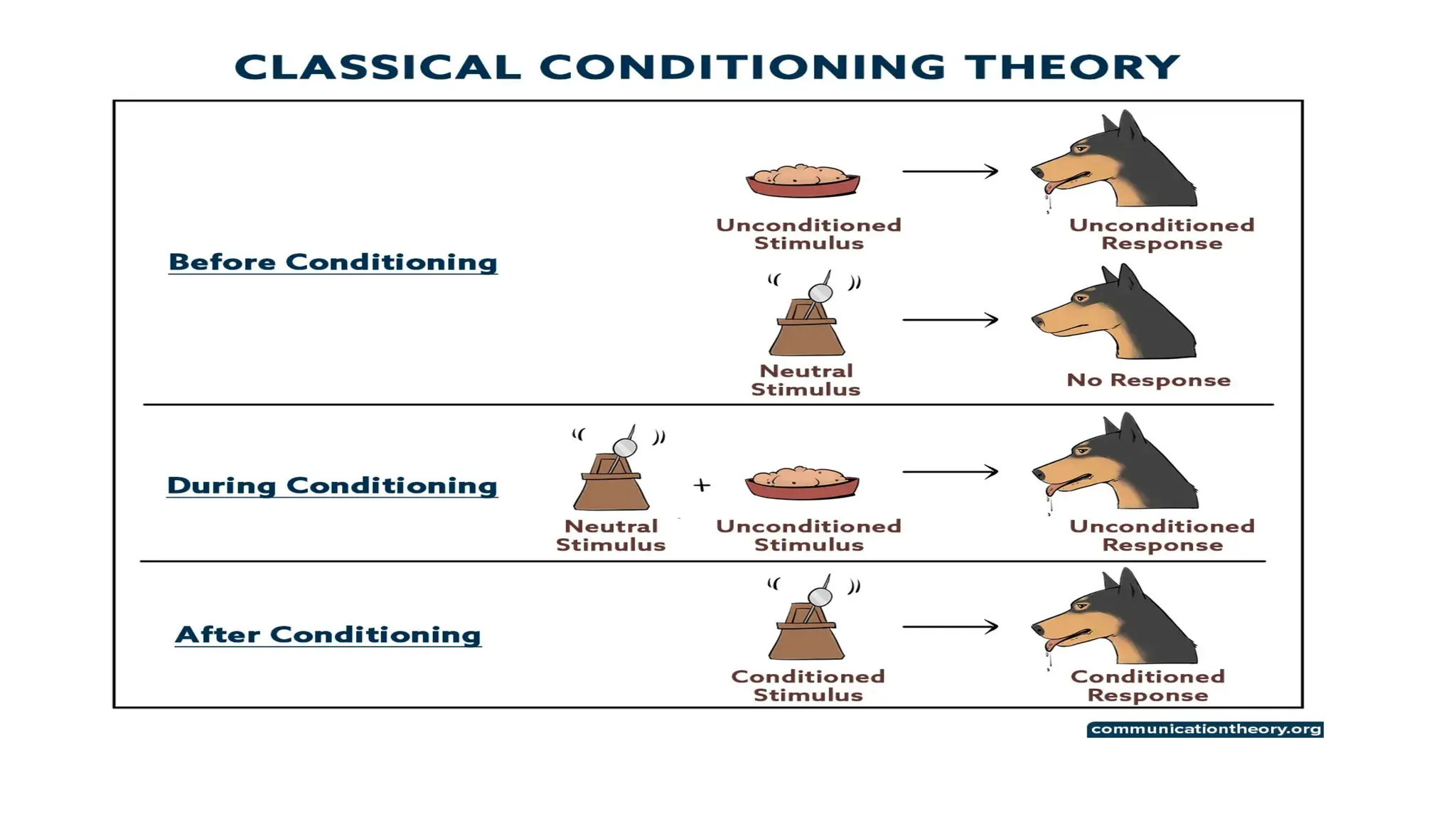 CLASSICAL CONDITIONING THEORY

Before Conditioning

Unconditioned Stimulus

Unconditioned Response

Neutral Stimulus

No Response

During Conditioning

Neutral Stimulus

+

Unconditioned Stimulus

Unconditioned Response

After Conditioning

Conditioned Stimulus

Conditioned Response

communicationtheory.org